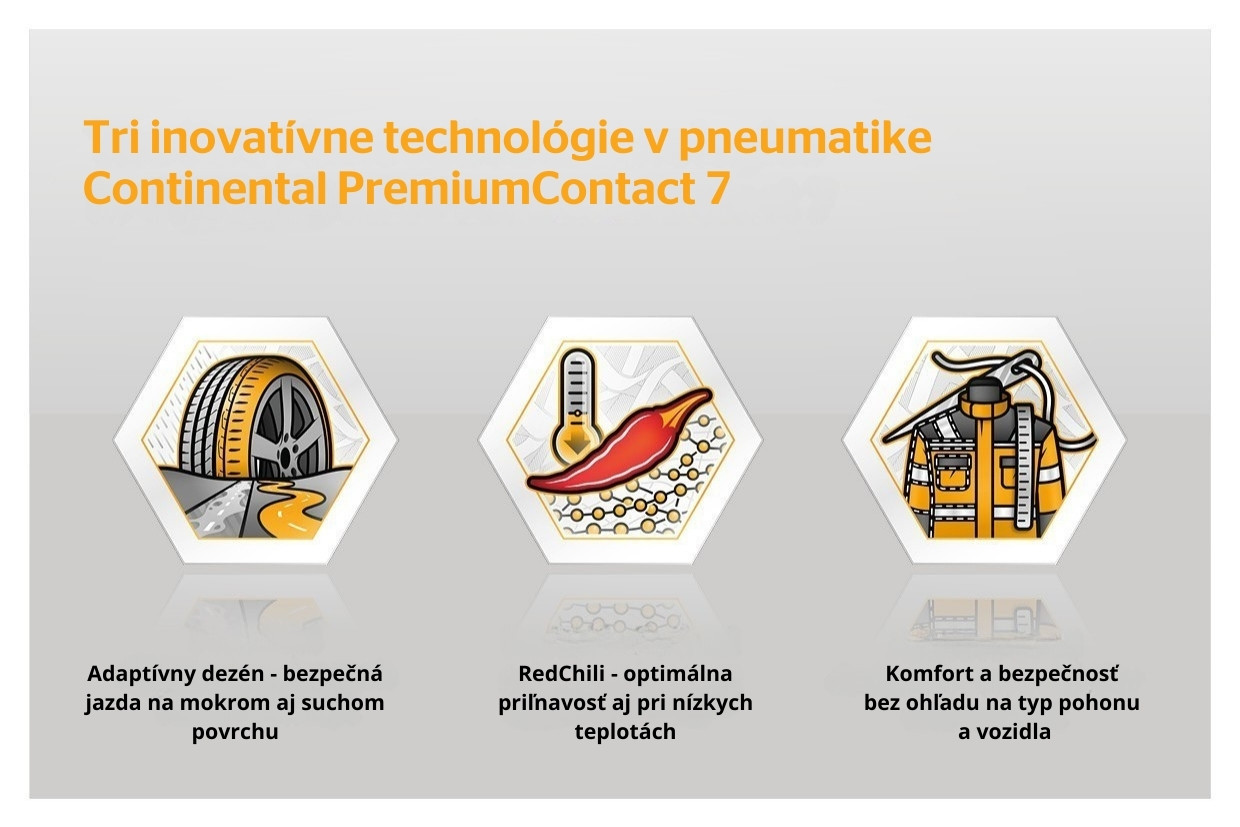 Tri inovatívne technológie v pneumatike Continental PremiumContact 7

Adaptívny dezén - bezpečná jazda na mokrom aj suchom povrchu

RedChili - optimálna priľnavosť aj pri nízkych teplotách

Komfort a bezpečnosť bez ohľadu na typ pohonu a vozidla